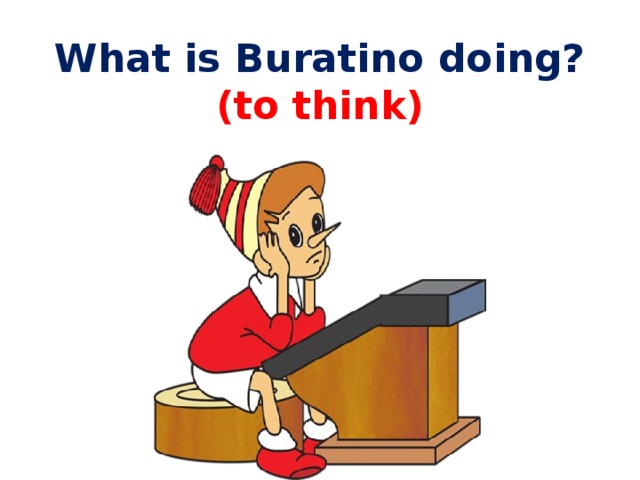 What is Buratino doing?
(to think)